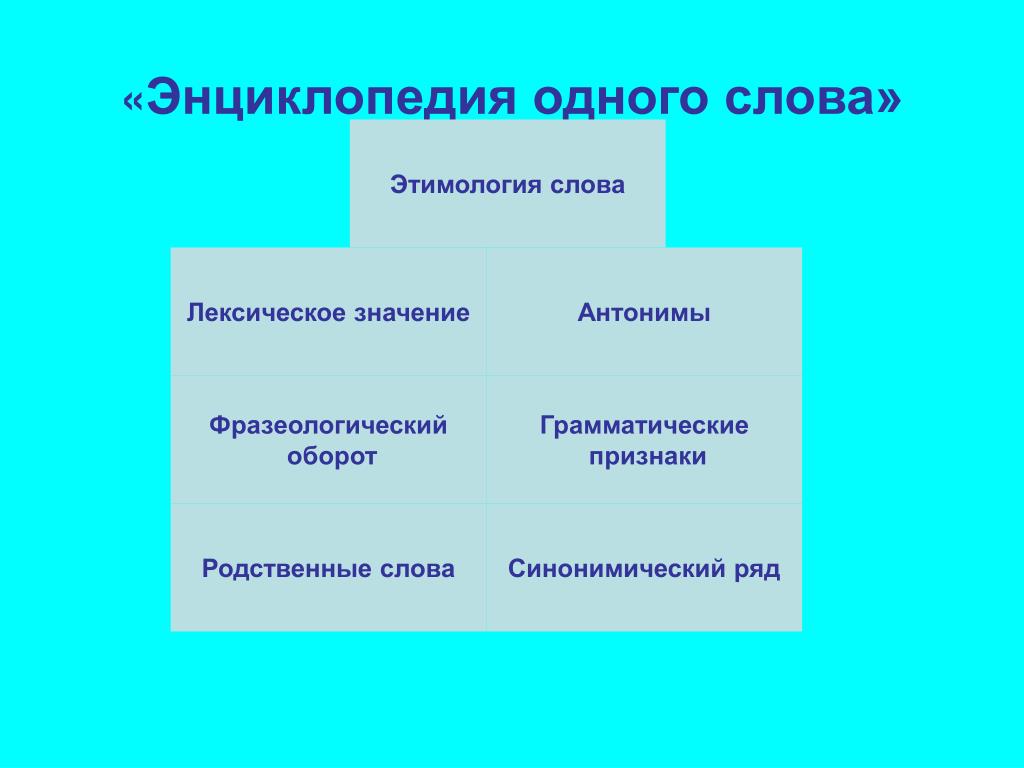 «Энциклопедия одного слова»

Этимология слова

| Лексическое значение | Антонимы |
|---|---|
| Фразеологический оборот | Грамматические признаки |
| Родственные слова | Синонимический ряд |